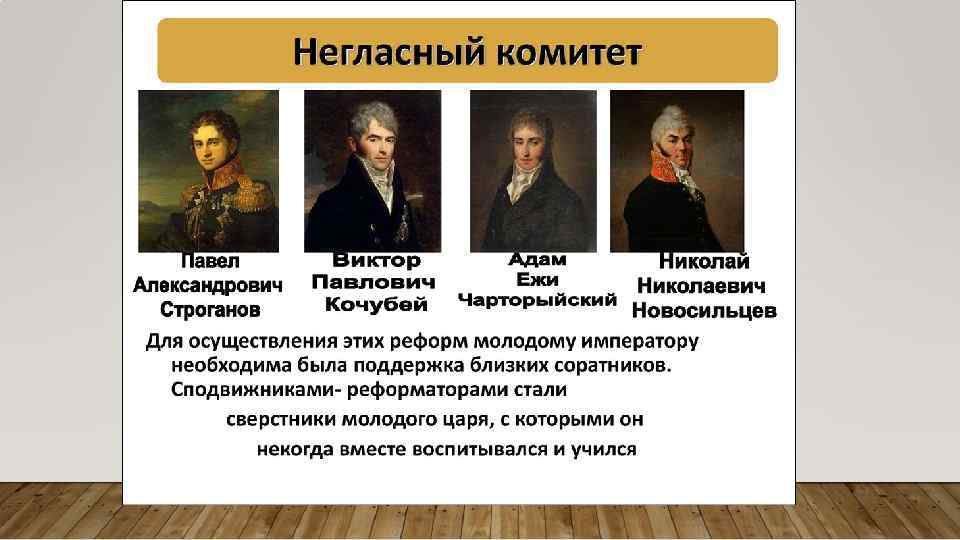 Негласный комитет

Павел Александрович Строганов

Виктор Павлович Кочубей

Адам Ежи Чарторыйский

Николай Николаевич Новосильцев

Для осуществления этих реформ молодому императору необходима была поддержка близких соратников. Сподвижниками- реформаторами стали сверстники молодого царя, с которыми он некогда вместе воспитывался и учился